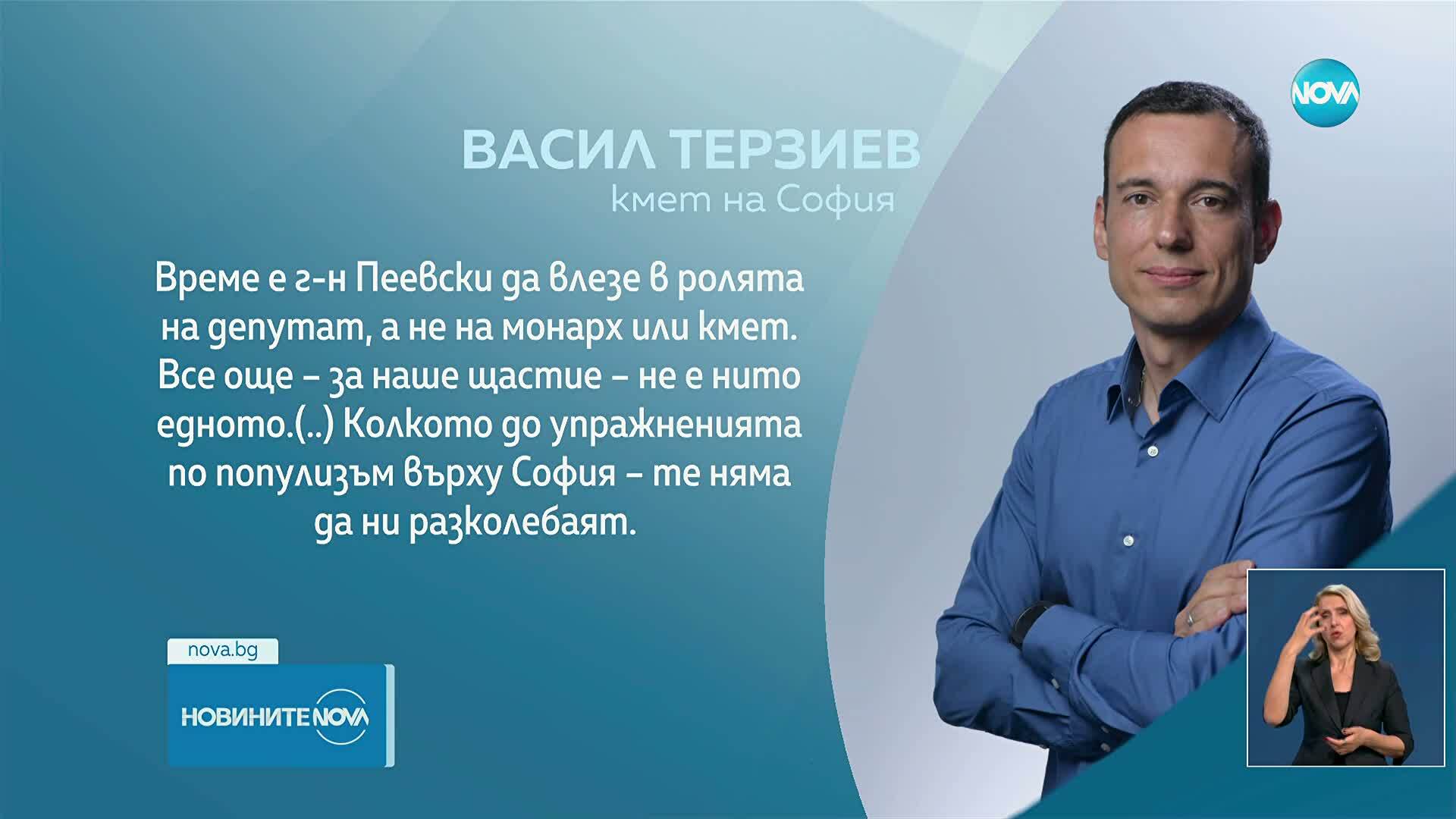 NOVA

ВАСИЛ ТЕРЗИЕВ
кмет на София

Време е г-н Пеевски да влезе в ролята на депутат, а не на монарх или кмет. Все още – за наше щастие – не е нито едното.(..) Колкото до упражненията по популизъм върху София – те няма да ни разколебаят.

nova.bg

НОВИНИТЕ NOVA